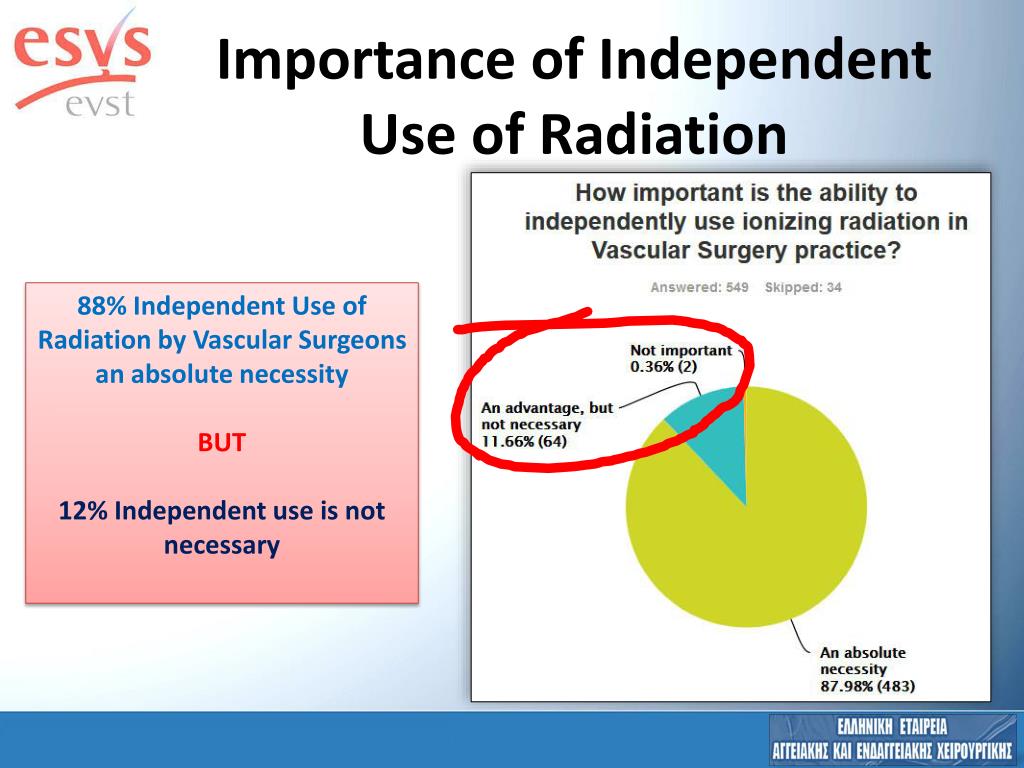 esvs
evst

Importance of Independent Use of Radiation

88% Independent Use of Radiation by Vascular Surgeons an absolute necessity

BUT

12% Independent use is not necessary

How important is the ability to independently use ionizing radiation in Vascular Surgery practice?

Answered: 549 Skipped: 34

Not important
0.36% (2)

An advantage, but not necessary
11.66% (64)

An absolute necessity
87.98% (483)

ΕΛΛΗΝΙΚΗ ΕΤΑΙΡΕΙΑ
ΑΓΓΕΙΑΚΗΣ ΚΑΙ ΕΝΔΑΓΓΕΙΑΚΗΣ ΧΕΙΡΟΥΡΓΙΚΗΣ